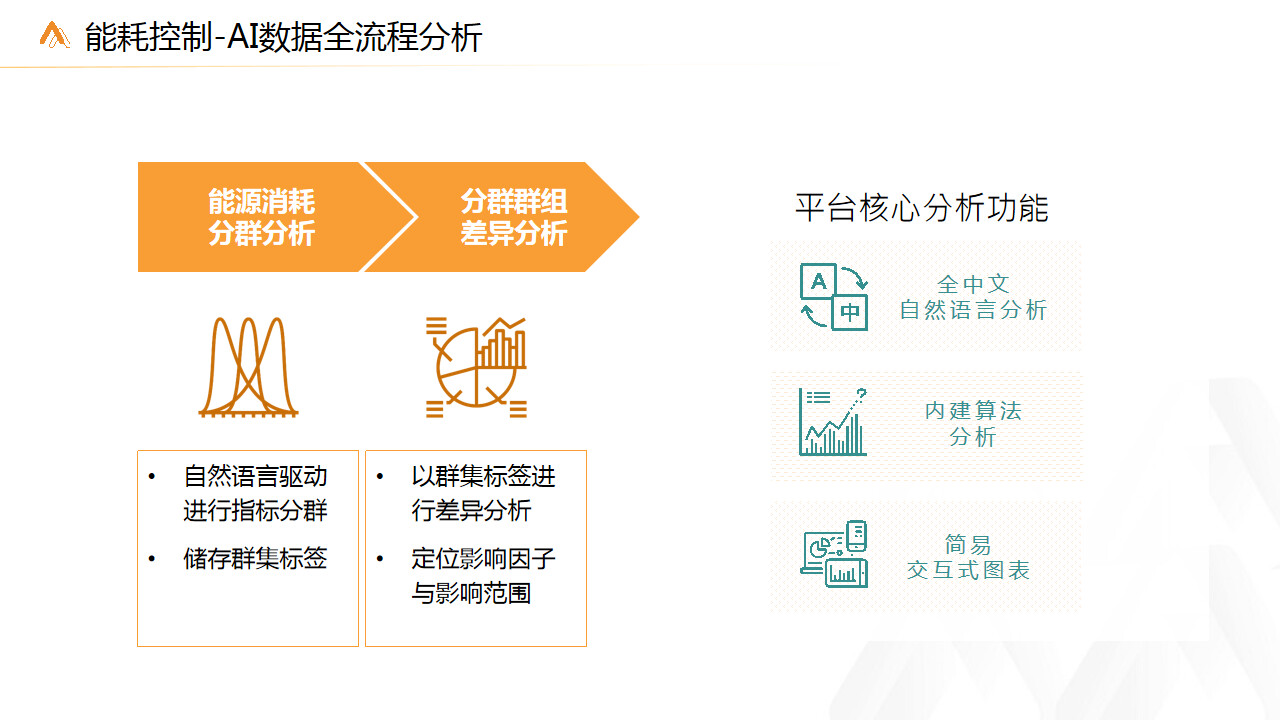 能耗控制-AI数据全流程分析

能源消耗
分群分析

分群群组
差异分析

• 自然语言驱动进行指标分群
• 储存群集标签

• 以群集标签进行差异分析
• 定位影响因子与影响范围

平台核心分析功能

A
中

全中文
自然语言分析

内建算法
分析

简易
交互式图表